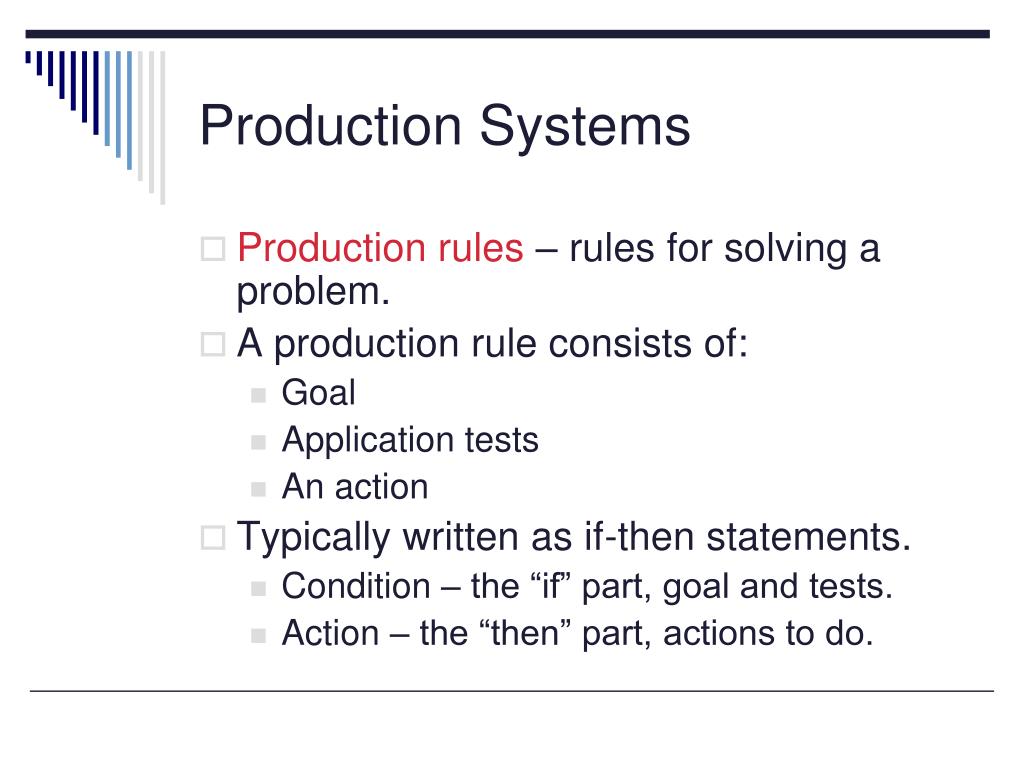 Production Systems

Production rules – rules for solving a problem.

A production rule consists of:

Goal

Application tests

An action

Typically written as if-then statements.

Condition – the “if” part, goal and tests.

Action – the “then” part, actions to do.